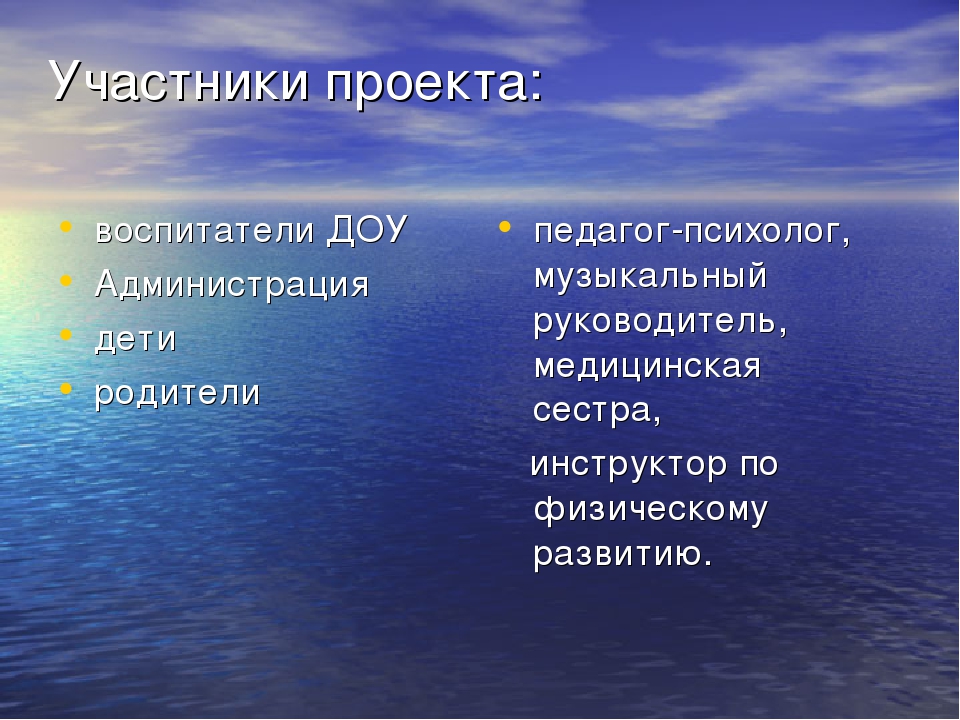 Участники проекта:

• воспитатели ДОУ
• Администрация
• дети
• родители

• педагог-психолог, музыкальный руководитель, медицинская сестра,

инструктор по физическому развитию.